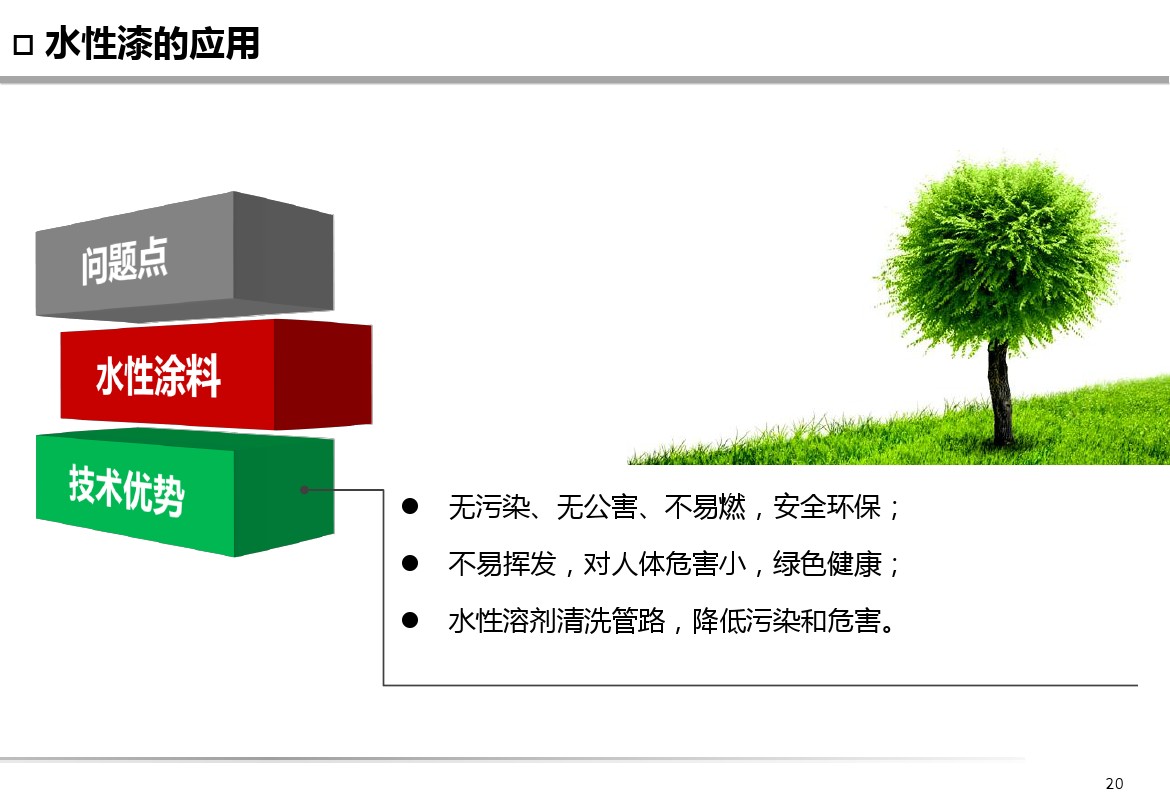 □ 水性漆的应用

问题点

水性涂料

技术优势

● 无污染、无公害、不易燃，安全环保；

● 不易挥发，对人体危害小，绿色健康；

● 水性溶剂清洗管路，降低污染和危害。

20